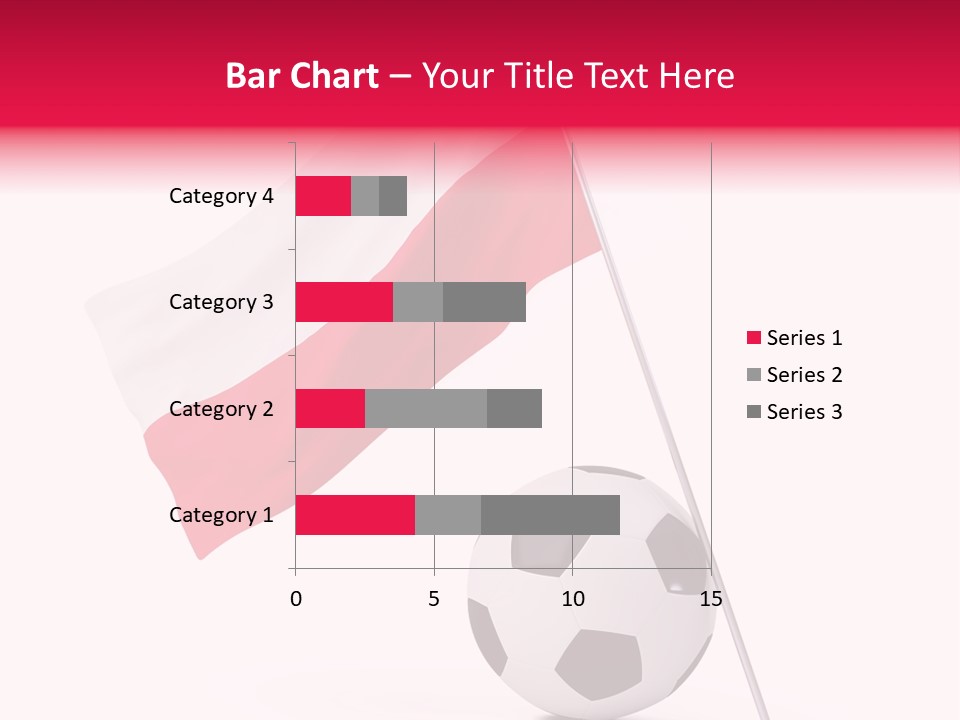 Bar Chart – Your Title Text Here

Category 4
Category 3
Category 2
Category 1

0
5
10
15

Series 1
Series 2
Series 3